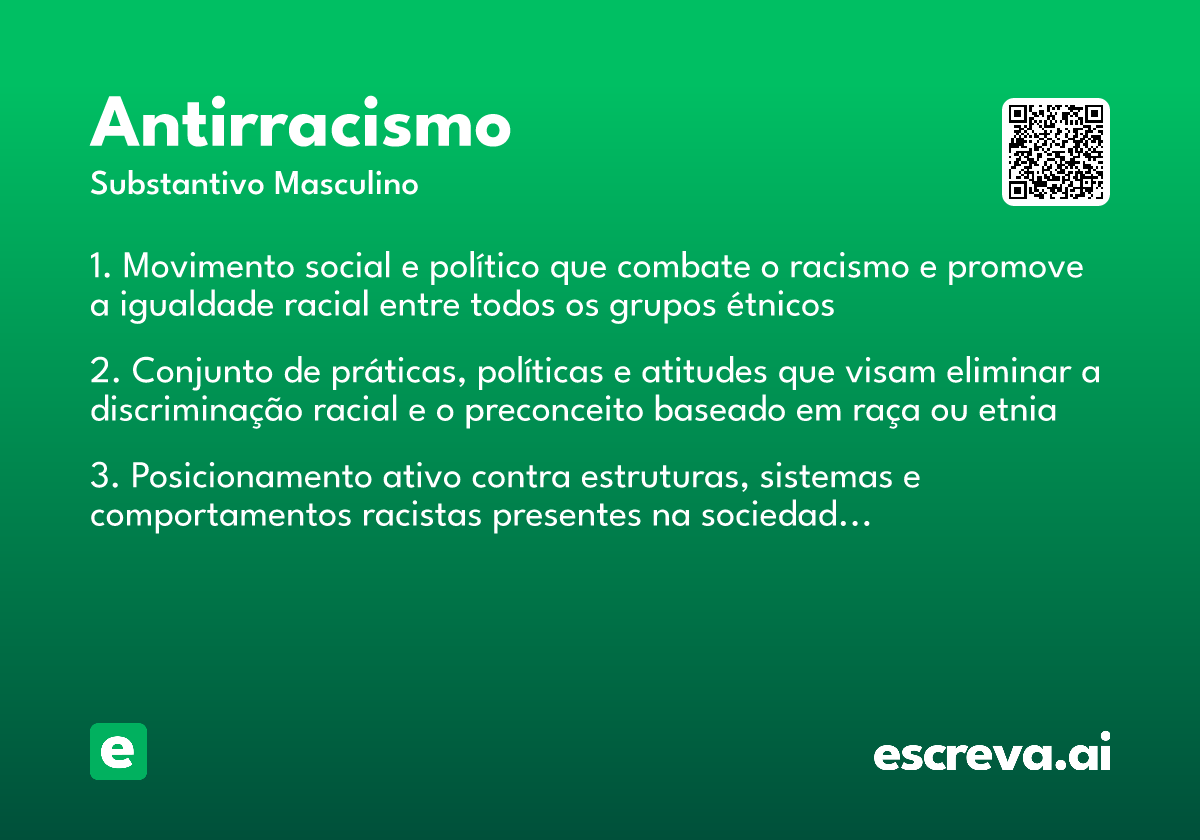 Antirracismo
Substantivo Masculino

1. Movimento social e político que combate o racismo e promove a igualdade racial entre todos os grupos étnicos

2. Conjunto de práticas, políticas e atitudes que visam eliminar a discriminação racial e o preconceito baseado em raça ou etnia

3. Posicionamento ativo contra estruturas, sistemas e comportamentos racistas presentes na sociedad…

e

escreva.ai